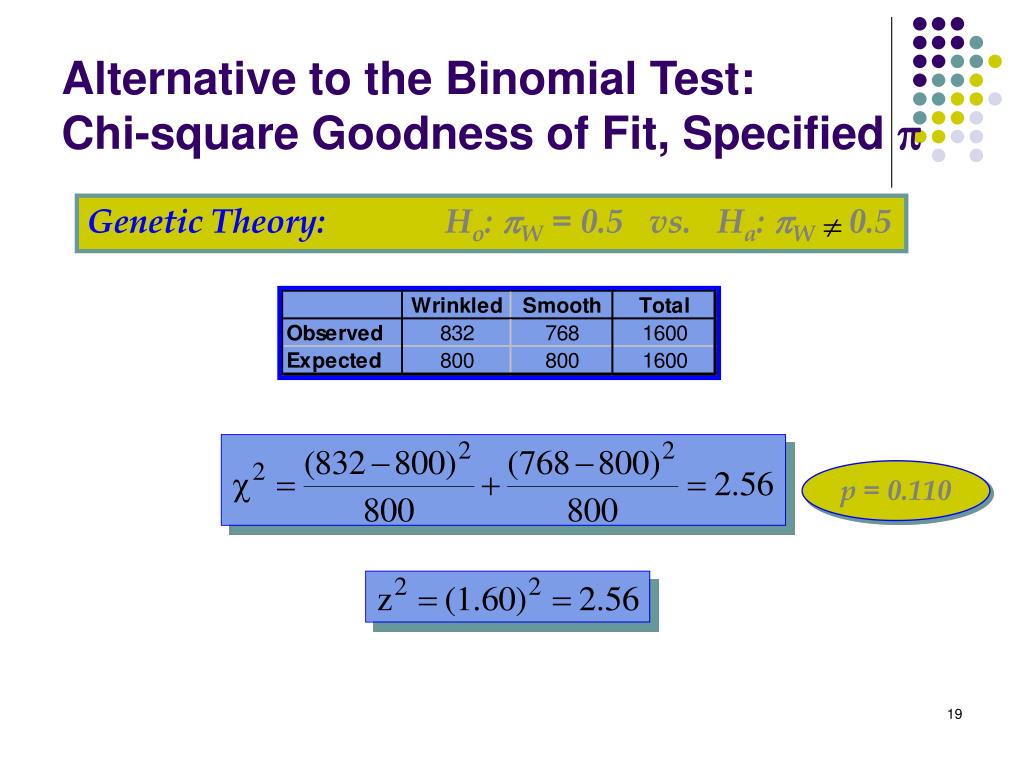 Alternative to the Binomial Test: Chi-square Goodness of Fit, Specified $\pi$

Genetic Theory: $H_o$: $\pi_W = 0.5$ vs. $H_a$: $\pi_W \neq 0.5$

| | Wrinkled | Smooth | Total |
|---|---|---|---|
| Observed | 832 | 768 | 1600 |
| Expected | 800 | 800 | 1600 |

$\chi^2 = \frac{(832-800)^2}{800} + \frac{(768-800)^2}{800} = 2.56$

p = 0.110

$z^2 = (1.60)^2 = 2.56$

19